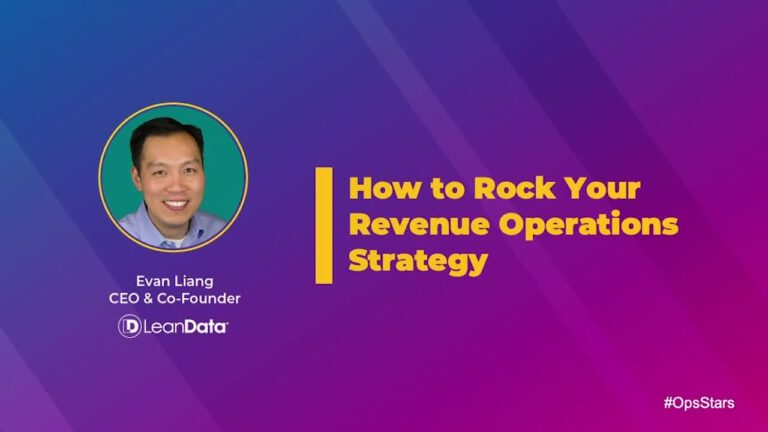 Evan Liang
CEO & Co-Founder

LeanData

How to Rock Your Revenue Operations Strategy

#OpsStars